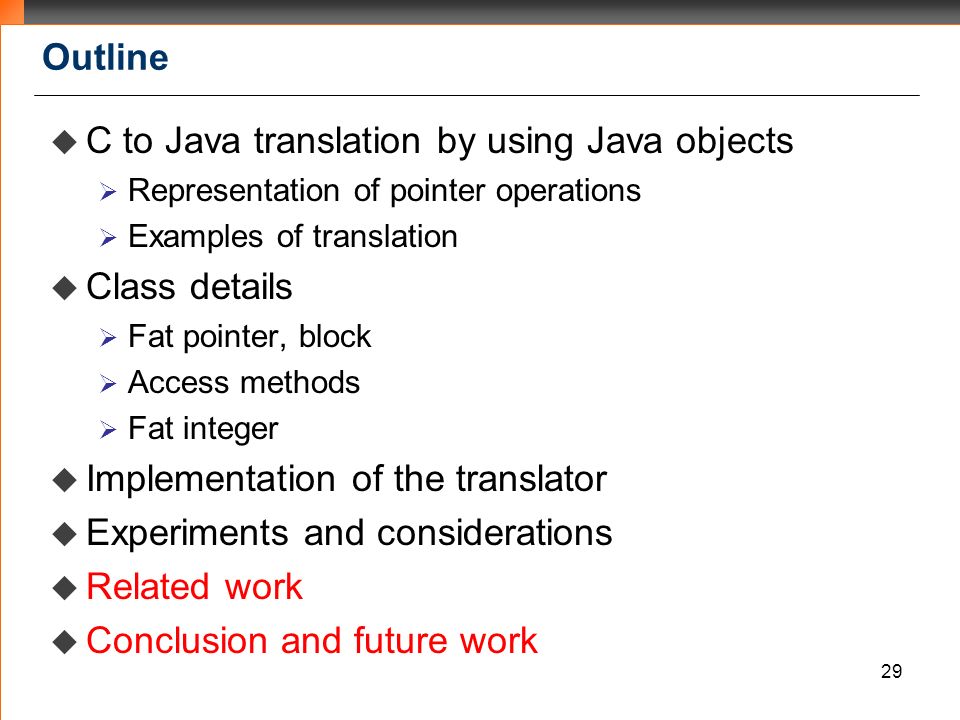 Outline

C to Java translation by using Java objects
Representation of pointer operations
Examples of translation

Class details
Fat pointer, block
Access methods
Fat integer

Implementation of the translator

Experiments and considerations

Related work

Conclusion and future work

29